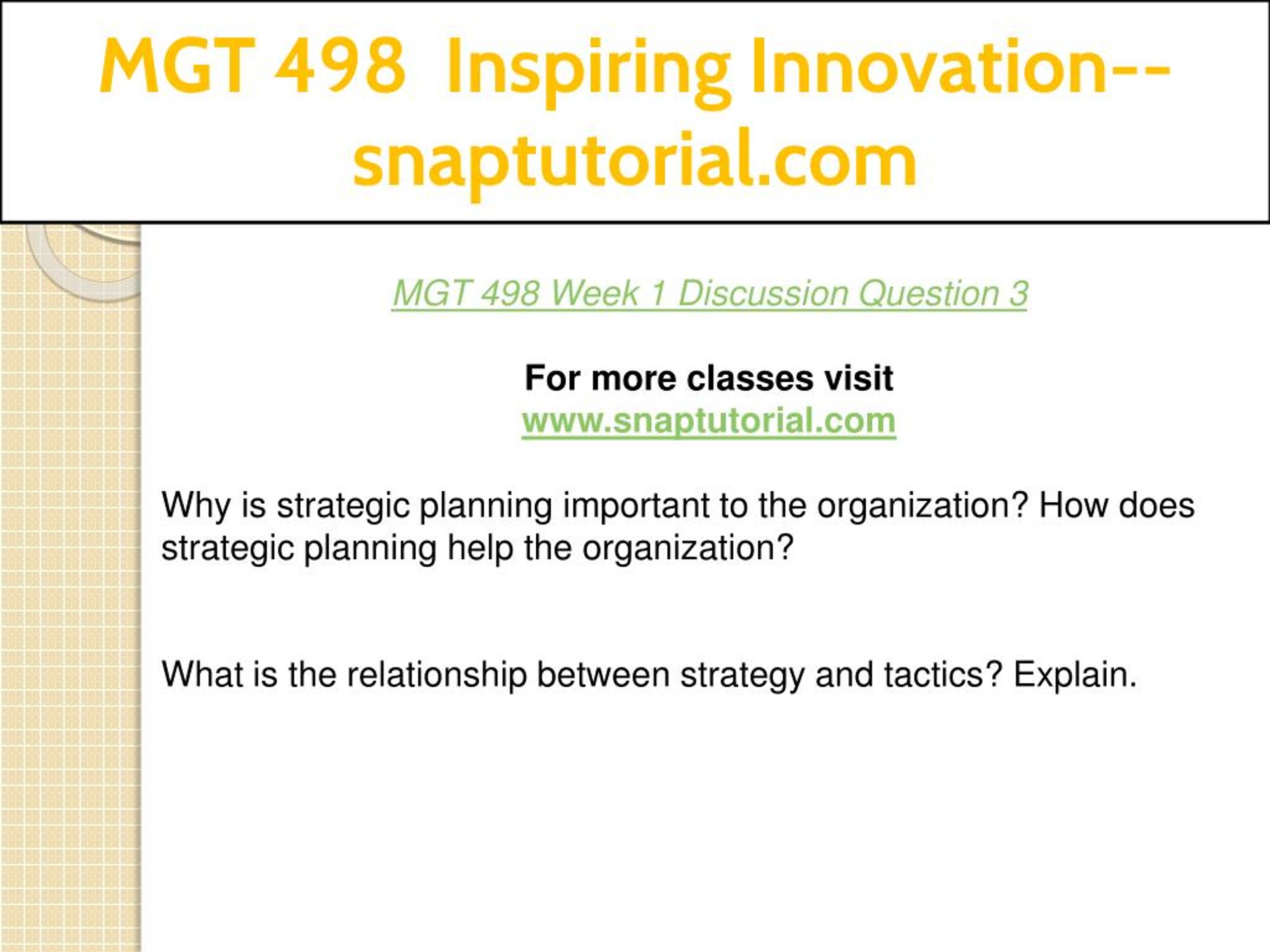 MGT 498 Inspiring Innovation--snaptutorial.com

MGT 498 Week 1 Discussion Question 3

For more classes visit
www.snaptutorial.com

Why is strategic planning important to the organization? How does strategic planning help the organization?

What is the relationship between strategy and tactics? Explain.